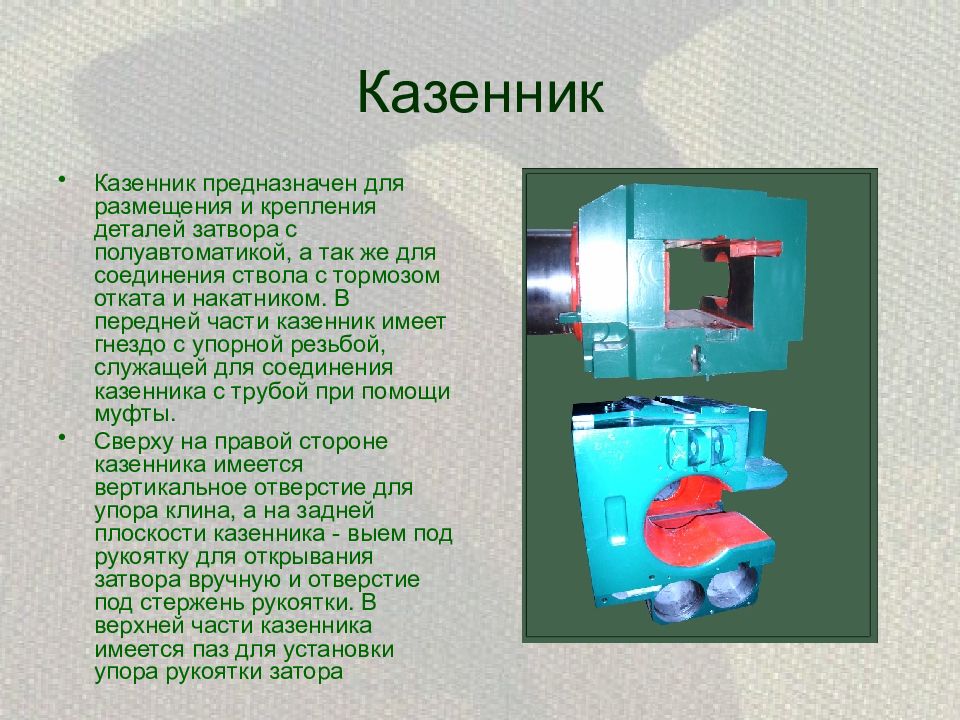 Казенник

• Казенник предназначен для размещения и крепления деталей затвора с полуавтоматикой, а так же для соединения ствола с тормозом отката и накатником. В передней части казенник имеет гнездо с упорной резьбой, служащей для соединения казенника с трубой при помощи муфты.

• Сверху на правой стороне казенника имеется вертикальное отверстие для упора клина, а на задней плоскости казенника - выем под рукоятку для открывания затвора вручную и отверстие под стержень рукоятки. В верхней части казенника имеется паз для установки упора рукоятки затора